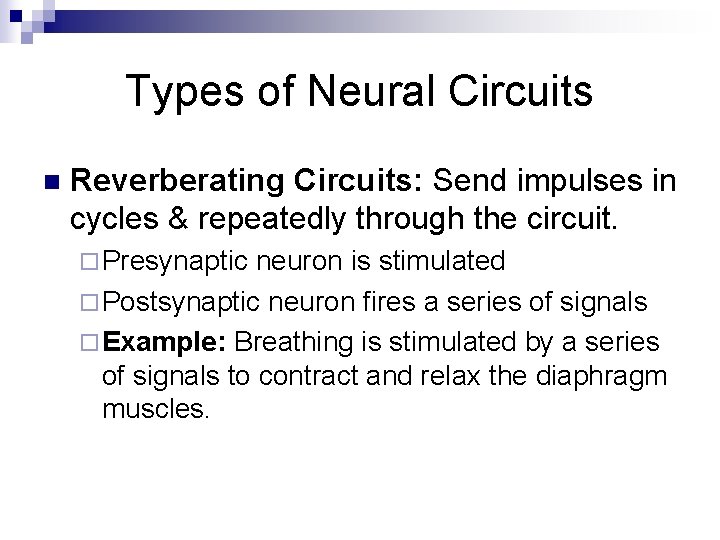 Types of Neural Circuits

Reverberating Circuits: Send impulses in cycles & repeatedly through the circuit.

Presynaptic neuron is stimulated

Postsynaptic neuron fires a series of signals

Example: Breathing is stimulated by a series of signals to contract and relax the diaphragm muscles.